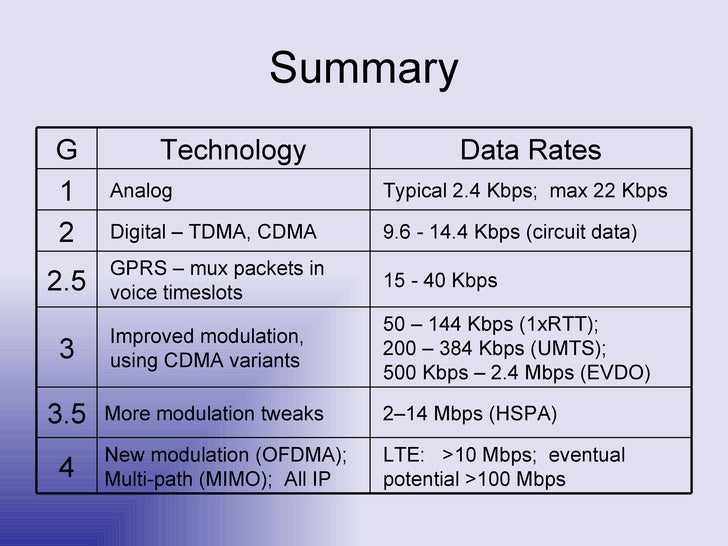 Summary

| G | Technology | Data Rates |
|---|---|---|
| 1 | Analog | Typical 2.4 Kbps; max 22 Kbps |
| 2 | Digital – TDMA, CDMA | 9.6 - 14.4 Kbps (circuit data) |
| 2.5 | GPRS – mux packets in voice timeslots | 15 - 40 Kbps |
| 3 | Improved modulation, using CDMA variants | 50 – 144 Kbps (1xRTT); 200 – 384 Kbps (UMTS); 500 Kbps – 2.4 Mbps (EVDO) |
| 3.5 | More modulation tweaks | 2–14 Mbps (HSPA) |
| 4 | New modulation (OFDMA); Multi-path (MIMO); All IP | LTE: >10 Mbps; eventual potential >100 Mbps |